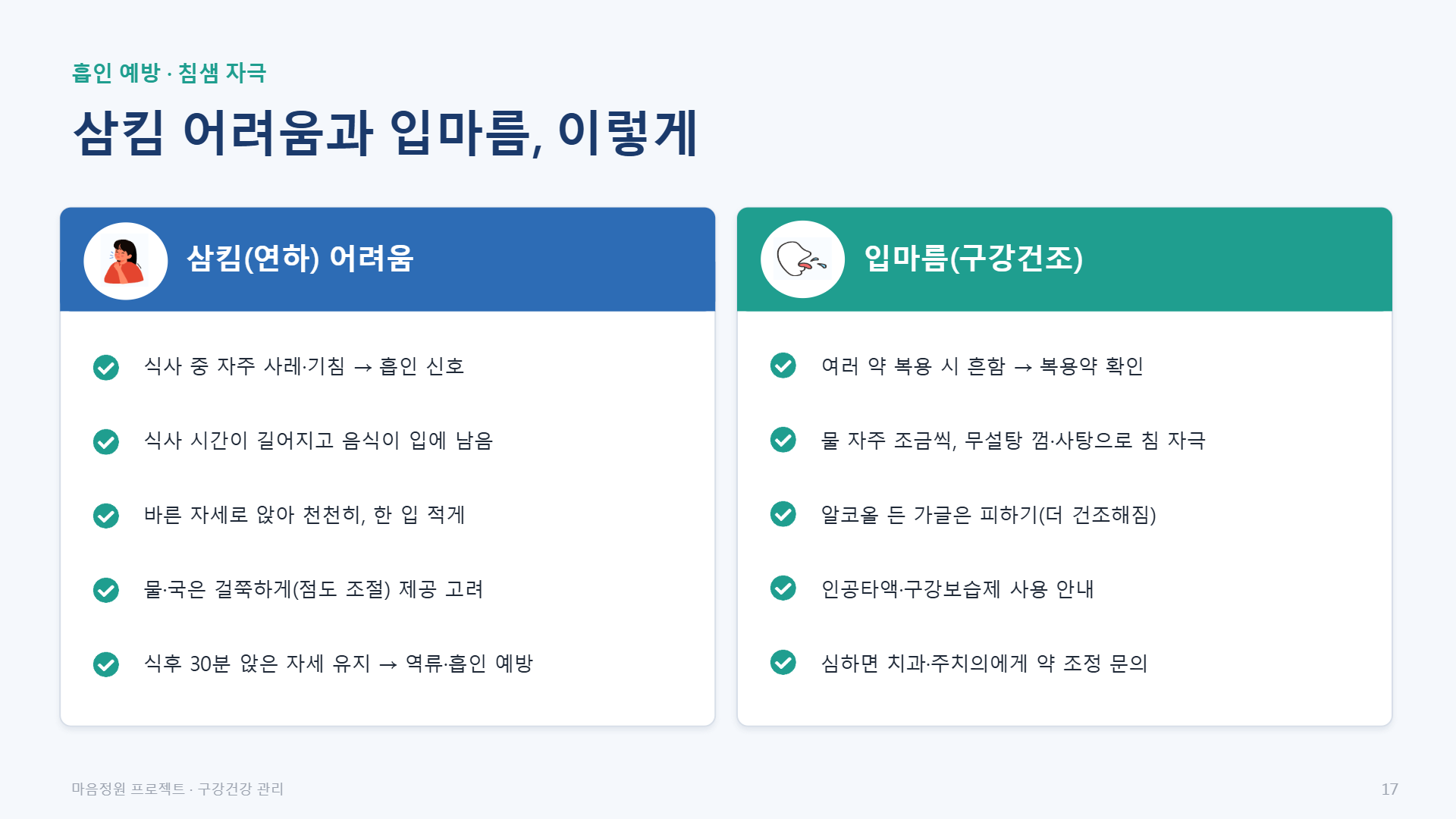 흡인 예방 · 침샘 자극

삼킴 어려움과 입마름, 이렇게

삼킴(연하) 어려움

식사 중 자주 사레·기침 → 흡인 신호

식사 시간이 길어지고 음식이 입에 남음

바른 자세로 앉아 천천히, 한 입 적게

물·국은 걸쭉하게(점도 조절) 제공 고려

식후 30분 앉은 자세 유지 → 역류·흡인 예방

입마름(구강건조)

여러 약 복용 시 흔함 → 복용약 확인

물 자주 조금씩, 무설탕 껌·사탕으로 침 자극

알코올 든 가글은 피하기(더 건조해짐)

인공타액·구강보습제 사용 안내

심하면 치과·주치의에게 약 조정 문의

마음정원 프로젝트 · 구강건강 관리

17